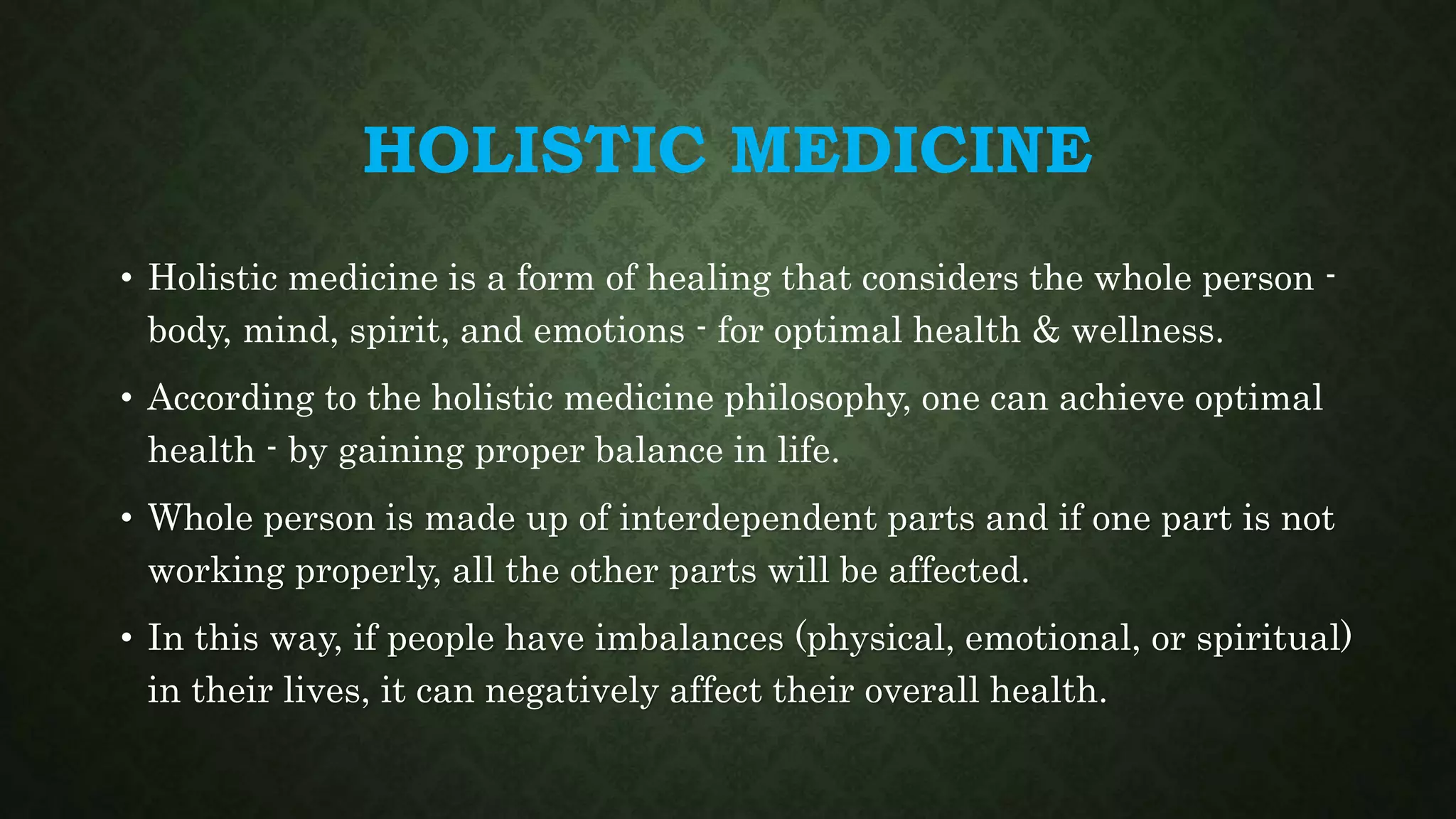 HOLISTIC MEDICINE

• Holistic medicine is a form of healing that considers the whole person - body, mind, spirit, and emotions - for optimal health & wellness.

• According to the holistic medicine philosophy, one can achieve optimal health - by gaining proper balance in life.

• Whole person is made up of interdependent parts and if one part is not working properly, all the other parts will be affected.

• In this way, if people have imbalances (physical, emotional, or spiritual) in their lives, it can negatively affect their overall health.